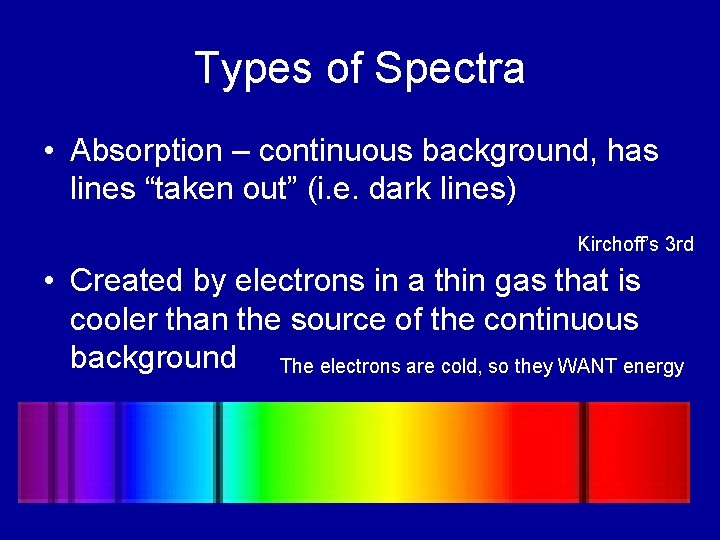 Types of Spectra

• Absorption – continuous background, has lines “taken out” (i.e. dark lines)

Kirchoff’s 3rd

• Created by electrons in a thin gas that is cooler than the source of the continuous background

The electrons are cold, so they WANT energy